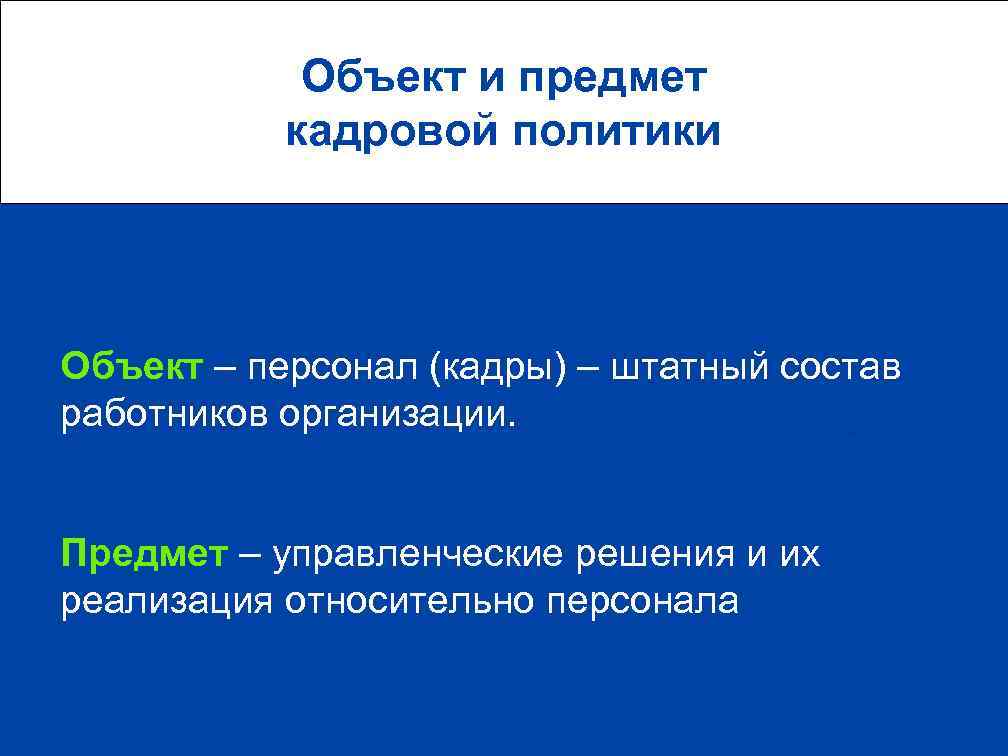 Объект и предмет кадровой политики

Объект – персонал (кадры) – штатный состав работников организации.

Предмет – управленческие решения и их реализация относительно персонала